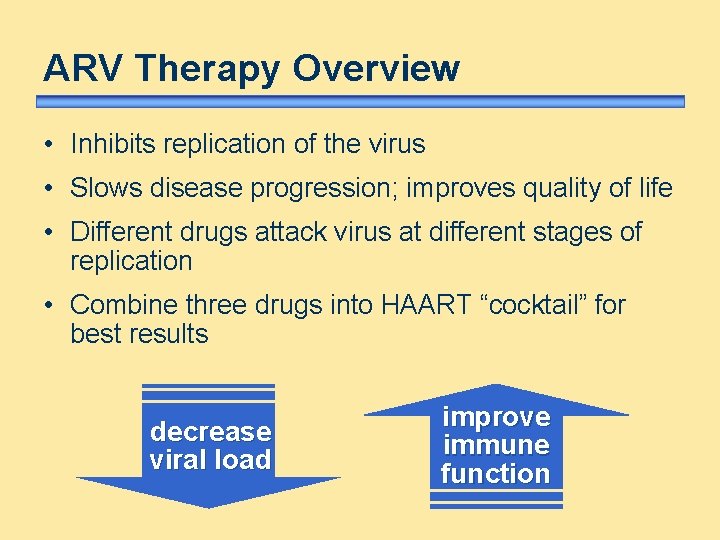 ARV Therapy Overview

• Inhibits replication of the virus
• Slows disease progression; improves quality of life
• Different drugs attack virus at different stages of replication
• Combine three drugs into HAART “cocktail” for best results

decrease viral load

improve immune function